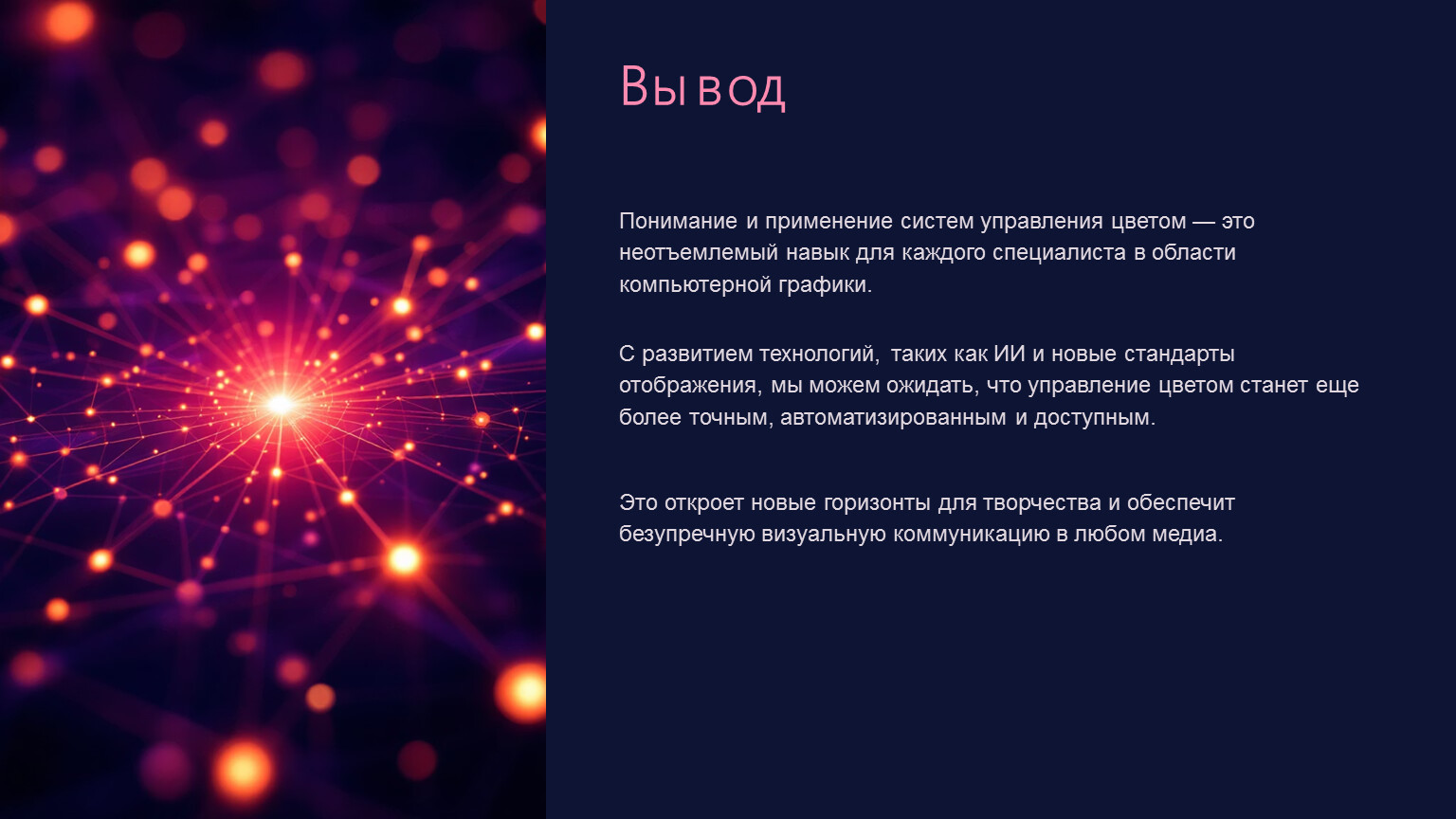 Вывод

Понимание и применение систем управления цветом — это неотъемлемый навык для каждого специалиста в области компьютерной графики.

С развитием технологий, таких как ИИ и новые стандарты отображения, мы можем ожидать, что управление цветом станет еще более точным, автоматизированным и доступным.

Это откроет новые горизонты для творчества и обеспечит безупречную визуальную коммуникацию в любом медиа.